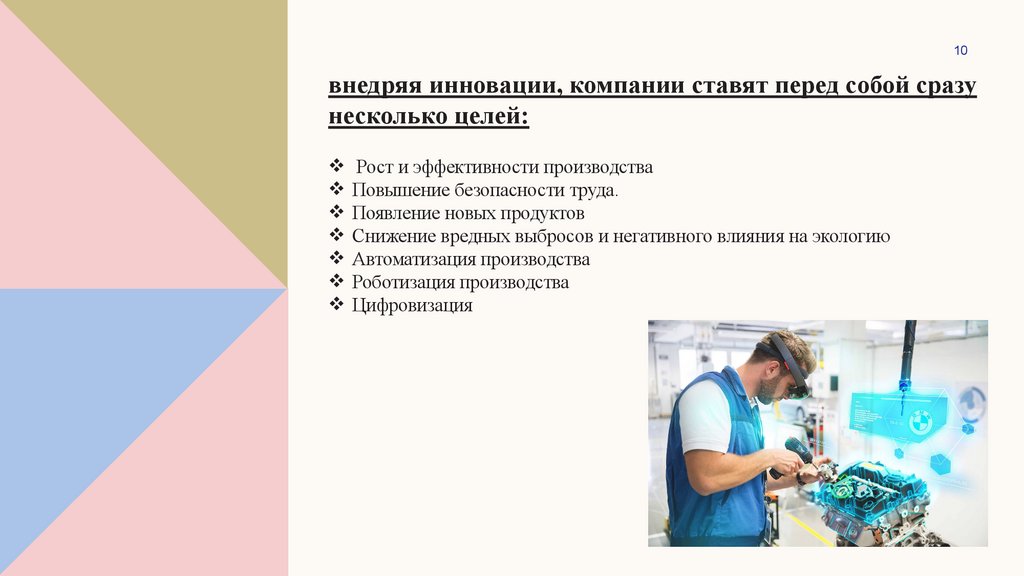 10

внедряя инновации, компании ставят перед собой сразу несколько целей:

❖ Рост и эффективности производства
❖ Повышение безопасности труда.
❖ Появление новых продуктов
❖ Снижение вредных выбросов и негативного влияния на экологию
❖ Автоматизация производства
❖ Роботизация производства
❖ Цифровизация